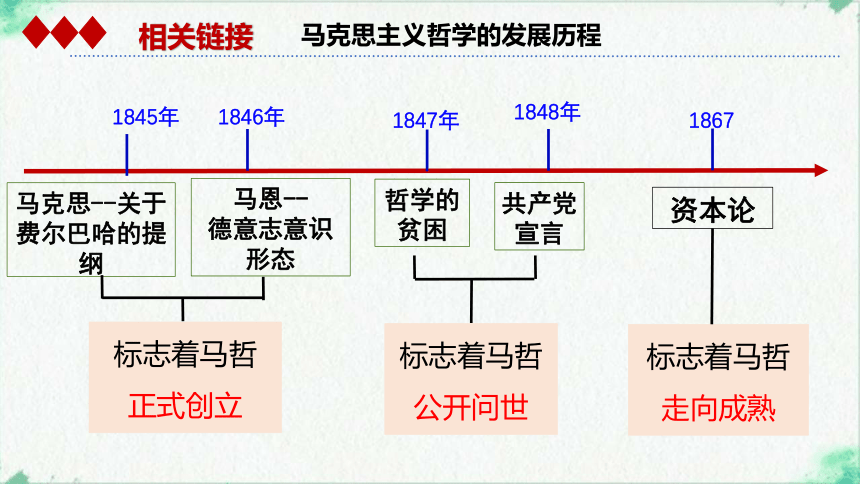 相关链接　马克思主义哲学的发展历程

1845年　1846年　1847年　1848年　1867

马克思--关于费尔巴哈的提纲

马恩--德意志意识形态

哲学的贫困

共产党宣言

资本论

标志着马哲
正式创立

标志着马哲
公开问世

标志着马哲
走向成熟